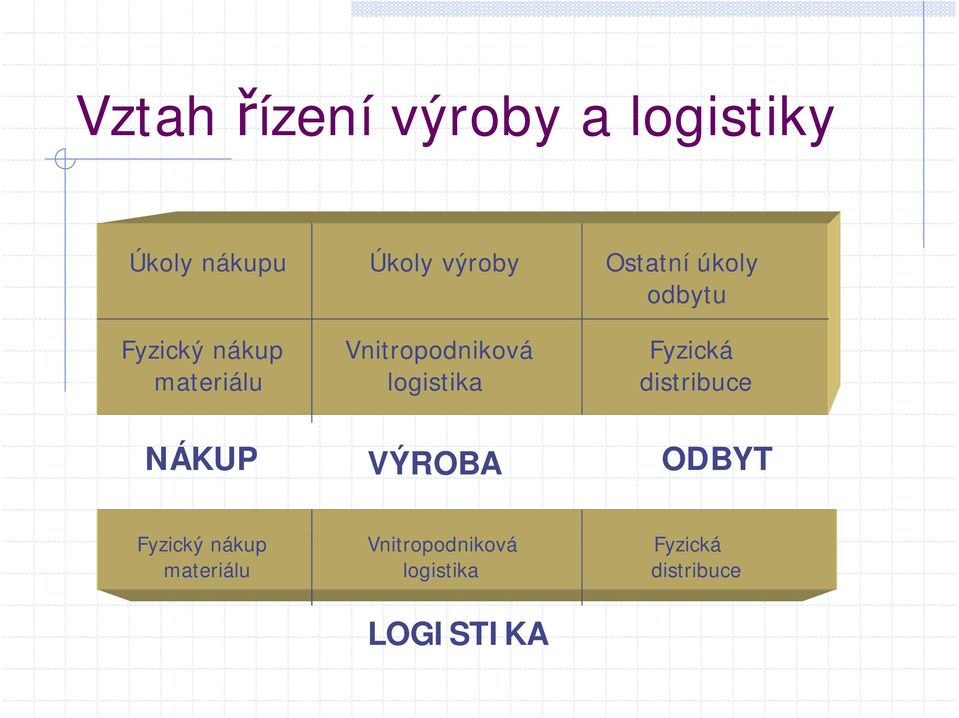 Vztah řízení výroby a logistiky

| Úkoly nákupu | Úkoly výroby | Ostatní úkoly odbytu |
|---|---|---|
| Fyzický nákup materiálu | Vnitropodniková logistika | Fyzická distribuce |

NÁKUP VÝROBA ODBYT

| Fyzický nákup materiálu | Vnitropodniková logistika | Fyzická distribuce |
|---|---|---|

LOGISTIKA